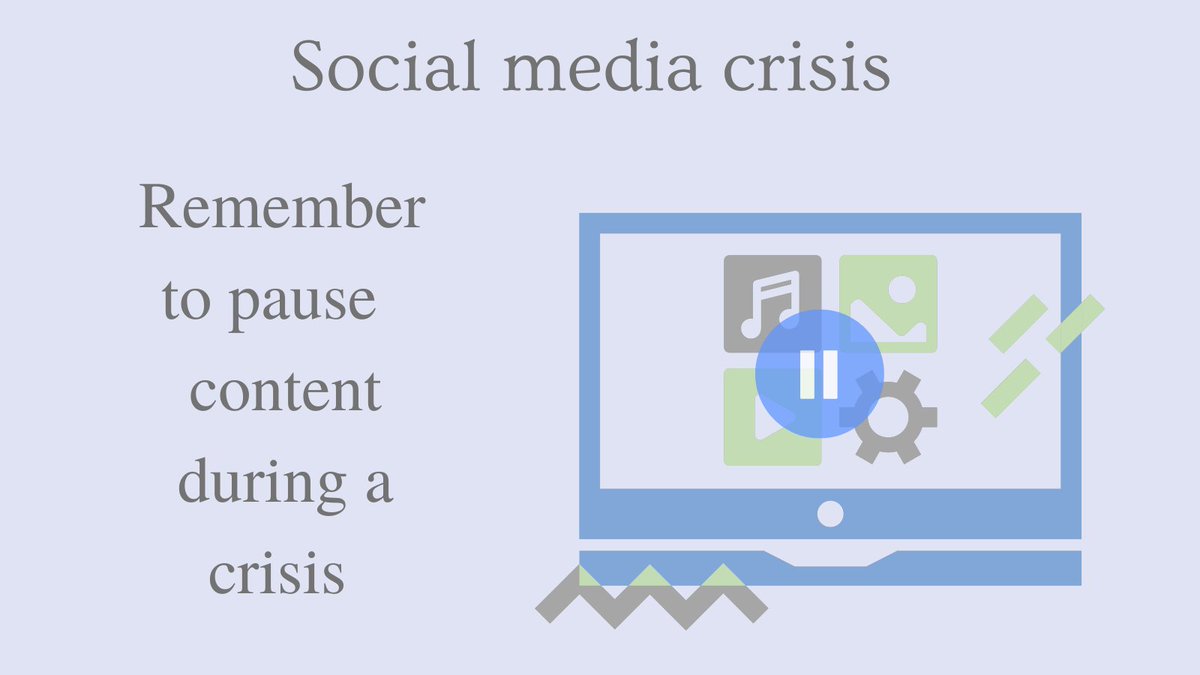 Social media crisis

Remember to pause content during a crisis